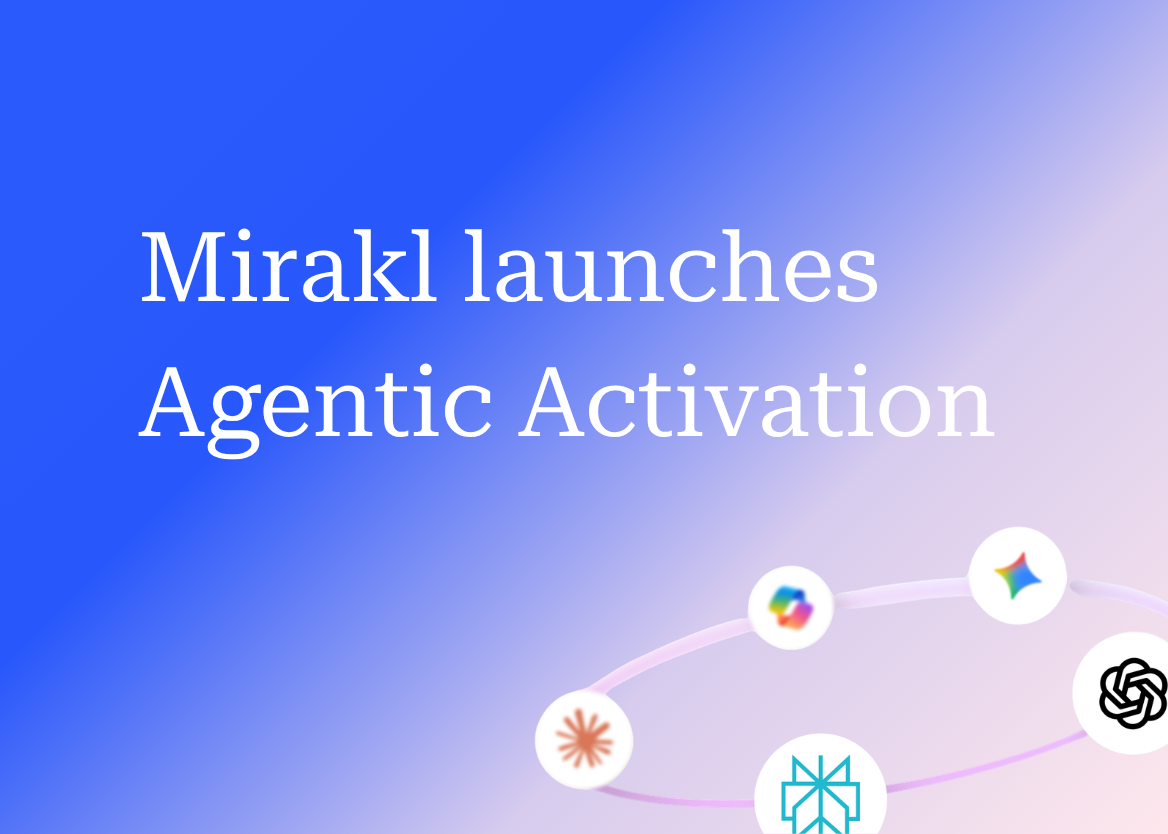 Mirakl launches Agentic Activation